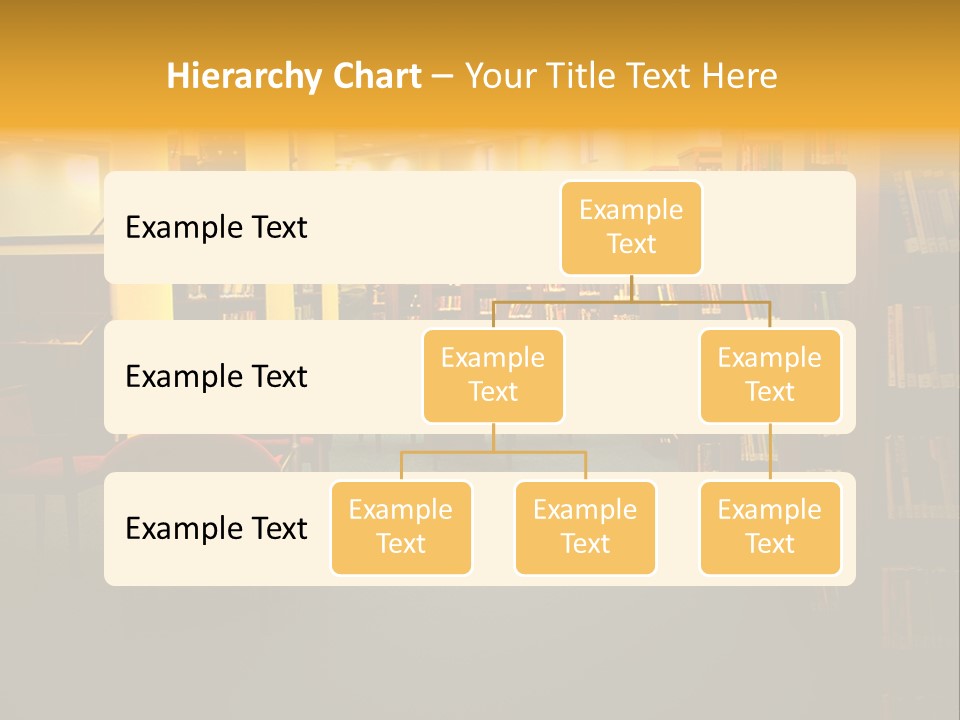 Hierarchy Chart – Your Title Text Here

Example Text

Example Text

Example Text

Example Text

Example Text

Example Text

Example Text

Example Text

Example Text